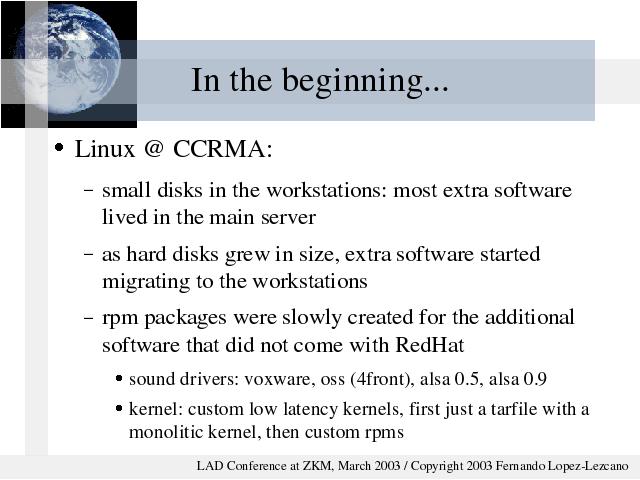 In the beginning...

• Linux @ CCRMA:

– small disks in the workstations: most extra software lived in the main server

– as hard disks grew in size, extra software started migrating to the workstations

– rpm packages were slowly created for the additional software that did not come with RedHat

• sound drivers: voxware, oss (4front), alsa 0.5, alsa 0.9

• kernel: custom low latency kernels, first just a tarfile with a monolitic kernel, then custom rpms

LAD Conference at ZKM, March 2003 / Copyright 2003 Fernando Lopez-Lezcano